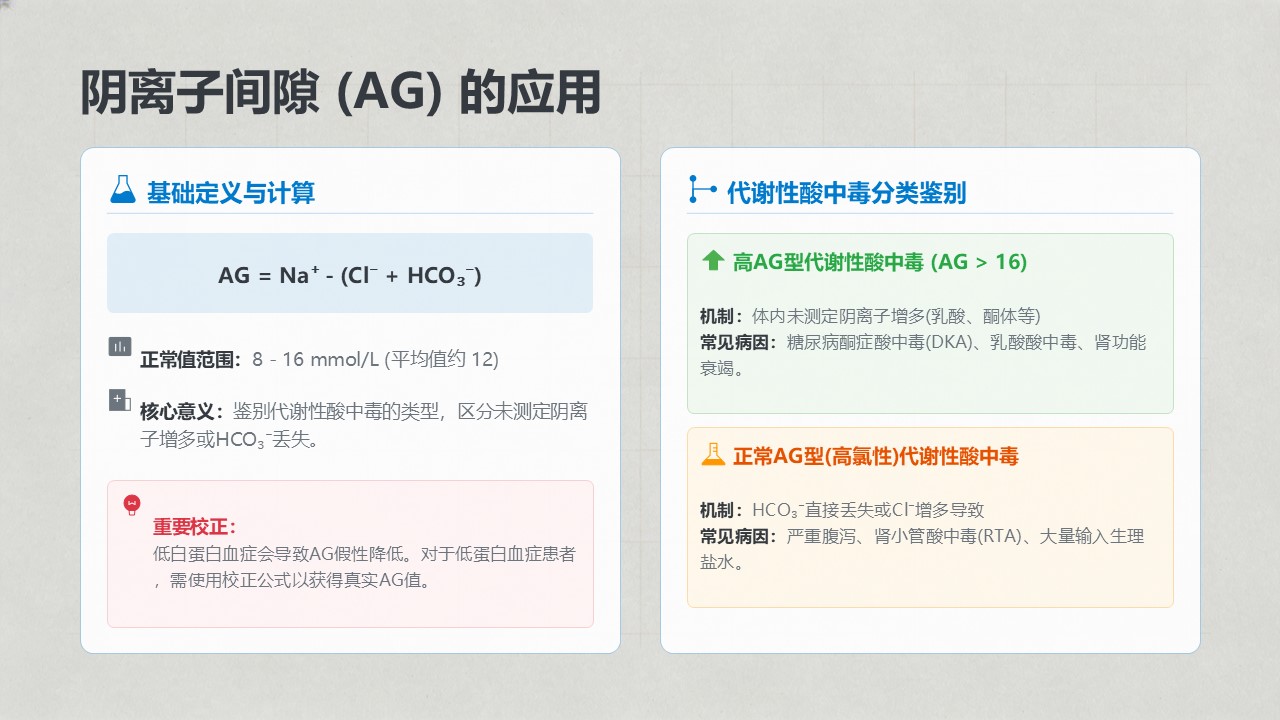 阴离子间隙 (AG) 的应用

基础定义与计算

$AG = Na^+ - (Cl^- + HCO_3^-)$

正常值范围：8 - 16 mmol/L (平均值约 12)

核心意义：鉴别代谢性酸中毒的类型，区分未测定阴离子增多或$HCO_3^-$丢失。

重要校正：
低白蛋白血症会导致AG假性降低。对于低蛋白血症患者，需使用校正公式以获得真实AG值。

代谢性酸中毒分类鉴别

高AG型代谢性酸中毒 (AG > 16)

机制：体内未测定阴离子增多(乳酸、酮体等)
常见病因：糖尿病酮症酸中毒(DKA)、乳酸酸中毒、肾功能衰竭。

正常AG型(高氯性)代谢性酸中毒

机制：$HCO_3^-$直接丢失或$Cl^-$增多导致
常见病因：严重腹泻、肾小管酸中毒(RTA)、大量输入生理盐水。